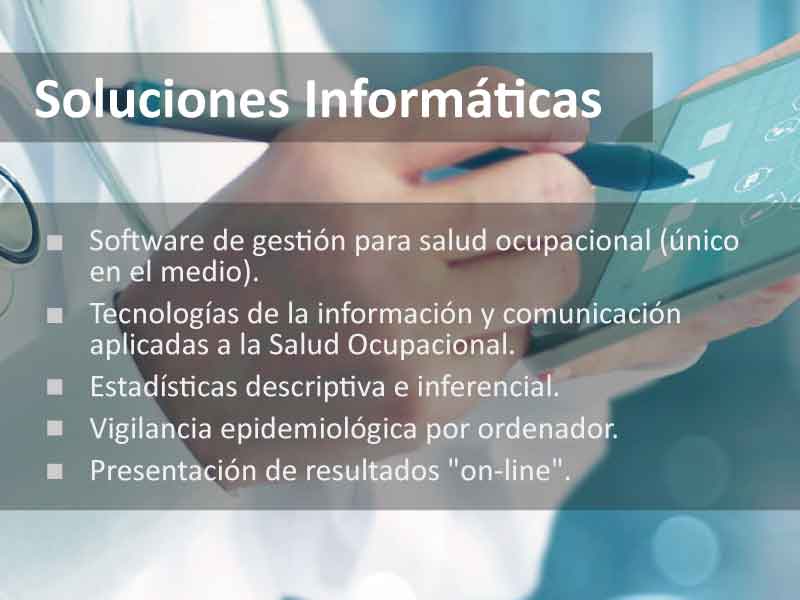 Soluciones Informáticas

- Software de gestión para salud ocupacional (único en el medio).
- Tecnologías de la información y comunicación aplicadas a la Salud Ocupacional.
- Estadísticas descriptiva e inferencial.
- Vigilancia epidemiológica por ordenador.
- Presentación de resultados "on-line".